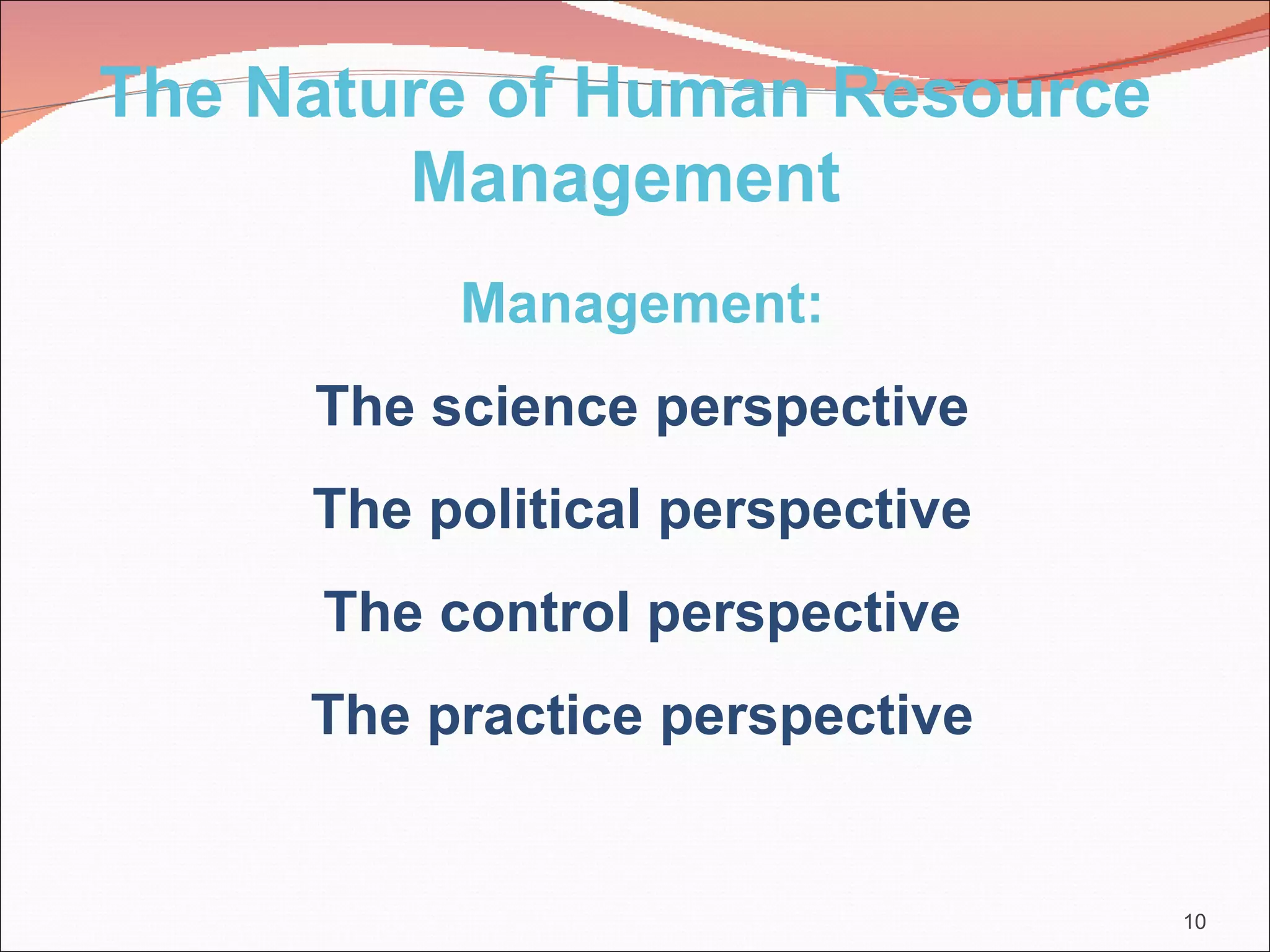 The Nature of Human Resource Management

Management:

The science perspective

The political perspective

The control perspective

The practice perspective

10